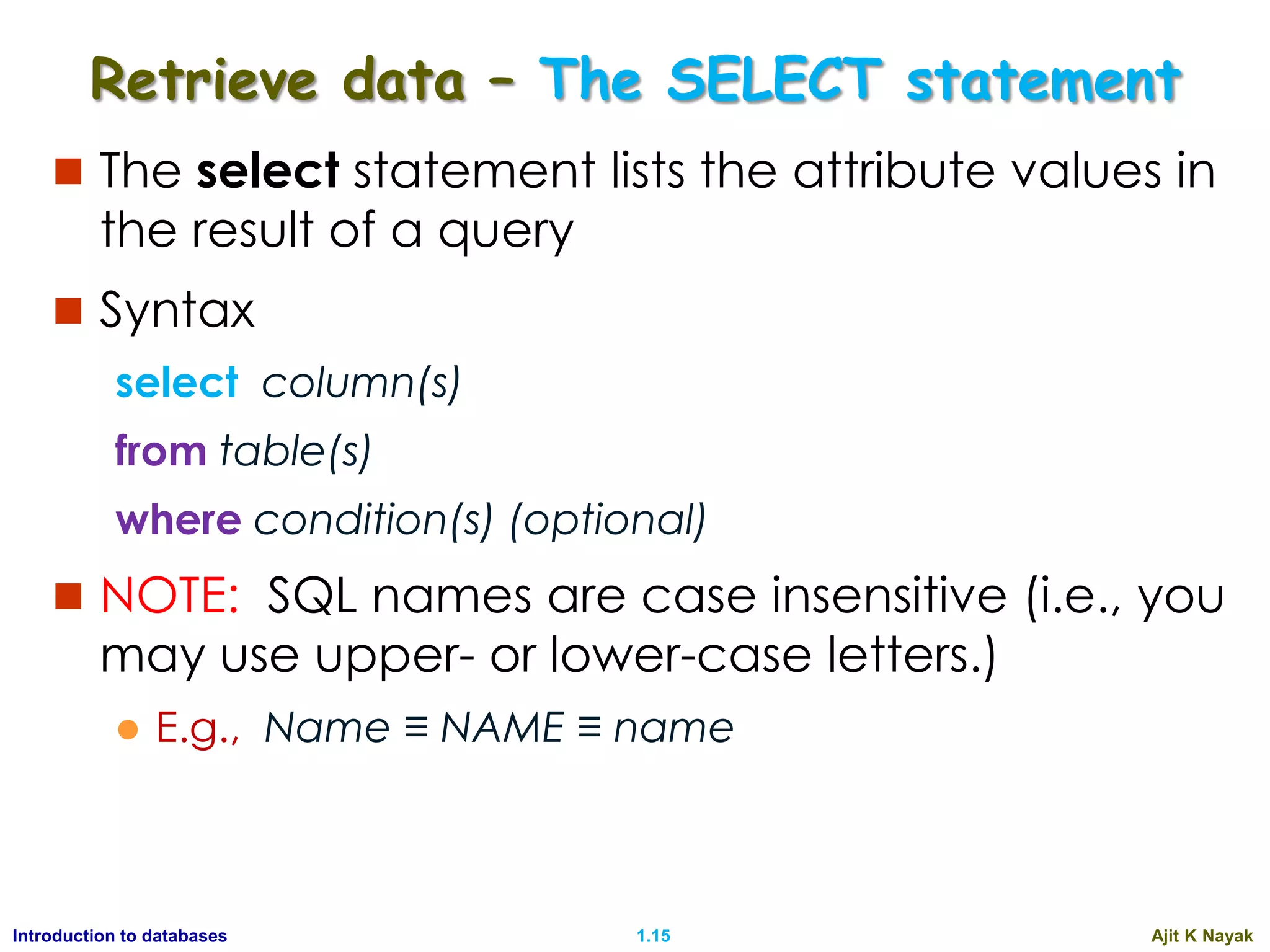 Retrieve data – The SELECT statement

The select statement lists the attribute values in the result of a query

Syntax

select column(s)

from table(s)

where condition(s) (optional)

NOTE: SQL names are case insensitive (i.e., you may use upper- or lower-case letters.)

E.g., Name ≡ NAME ≡ name

Introduction to databases

1.15

Ajit K Nayak